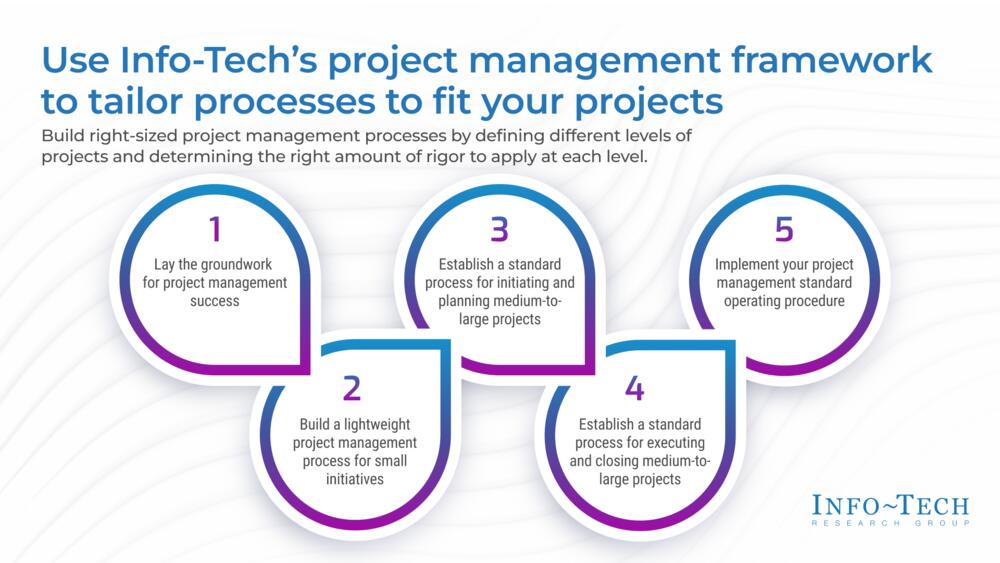 Use Info-Tech's project management framework to tailor processes to fit your projects

Build right-sized project management processes by defining different levels of projects and determining the right amount of rigor to apply at each level.

1
Lay the groundwork for project management success

2
Build a lightweight project management process for small initiatives

3
Establish a standard process for initiating and planning medium-to-large projects

4
Establish a standard process for executing and closing medium-to-large projects

5
Implement your project management standard operating procedure

INFO~TECH
RESEARCH GROUP